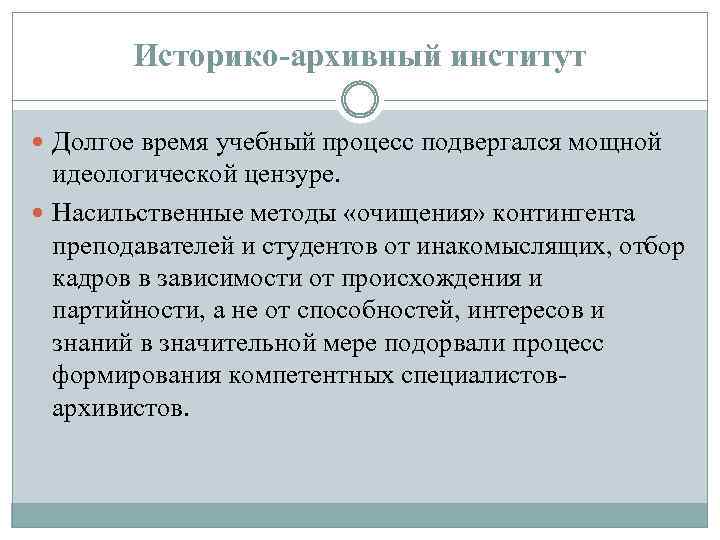 Историко-архивный институт

Долгое время учебный процесс подвергался мощной идеологической цензуре.

Насильственные методы «очищения» контингента преподавателей и студентов от инакомыслящих, отбор кадров в зависимости от происхождения и партийности, а не от способностей, интересов и знаний в значительной мере подорвали процесс формирования компетентных специалистов-архивистов.